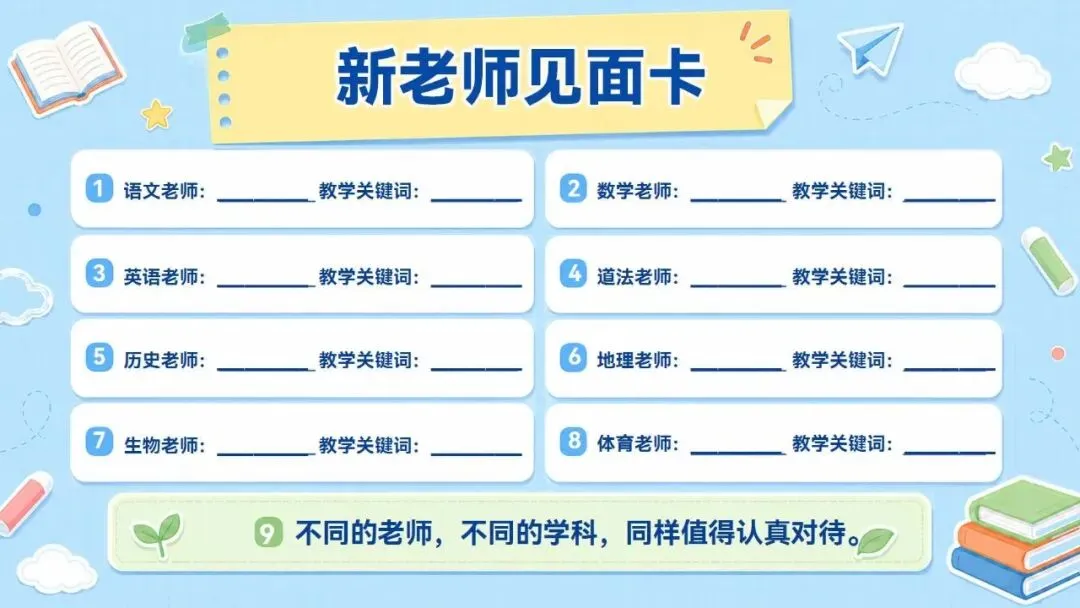 新老师见面卡

1 语文老师：________ 教学关键词：________

2 数学老师：________ 教学关键词：________

3 英语老师：________ 教学关键词：________

4 道法老师：________ 教学关键词：________

5 历史老师：________ 教学关键词：________

6 地理老师：________ 教学关键词：________

7 生物老师：________ 教学关键词：________

8 体育老师：________ 教学关键词：________

9 不同的老师，不同的学科，同样值得认真对待。